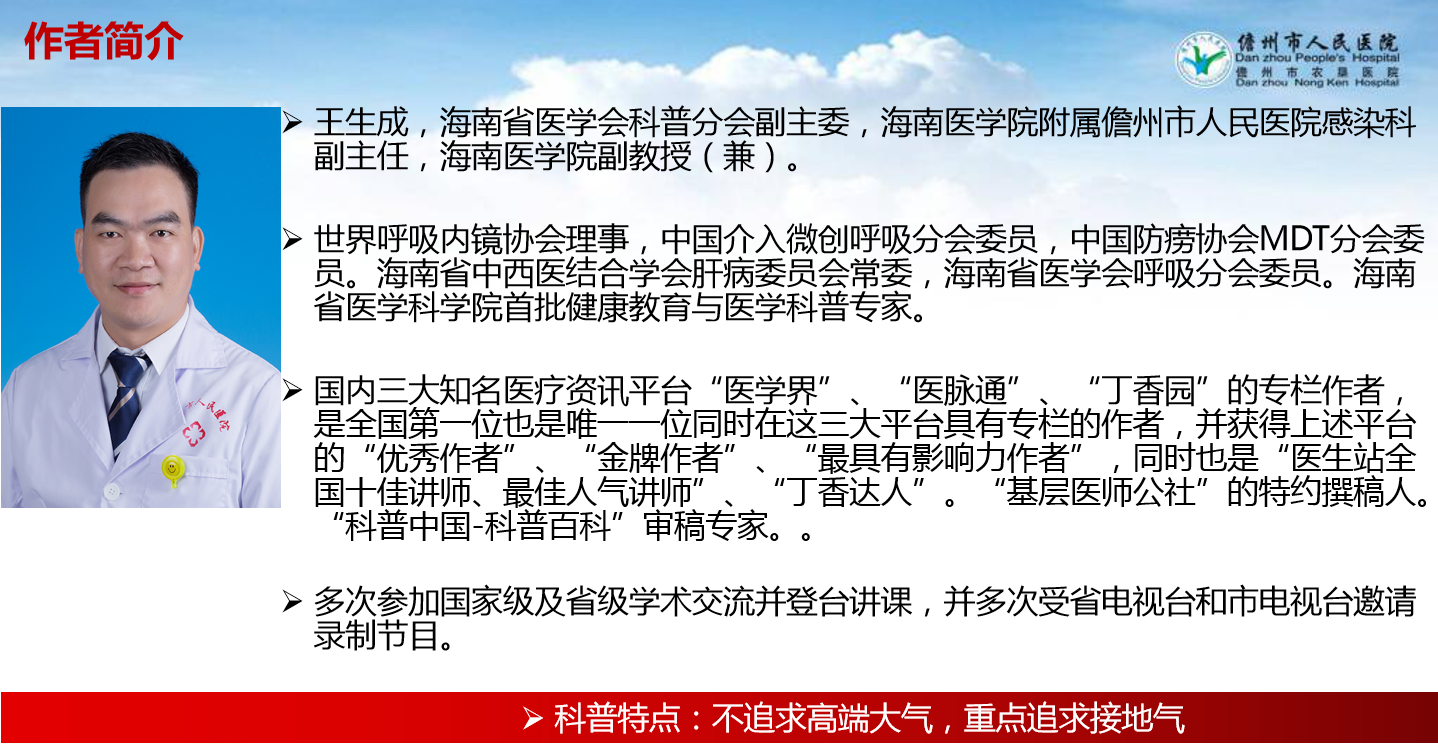 作者简介

儋州市人民医院
Dan zhou People's Hospital
儋州市农垦医院
Dan zhou Nong Ken Hospital

➢ 王生成，海南省医学会科普分会副主委，海南医学院附属儋州市人民医院感染科副主任，海南医学院副教授（兼）。

➢ 世界呼吸内镜协会理事，中国介入微创呼吸分会委员，中国防痨协会MDT分会委员。海南省中西医结合学会肝病委员会常委，海南省医学会呼吸分会委员。海南省医学科学院首批健康教育与医学科普专家。

➢ 国内三大知名医疗资讯平台“医学界”、“医脉通”、“丁香园”的专栏作者，是全国第一位也是唯一一位同时在这三大平台具有专栏的作者，并获得上述平台的“优秀作者”、“金牌作者”、“最具有影响力作者”，同时也是“医生站全国十佳讲师、最佳人气讲师”、“丁香达人”。“基层医师公社”的特约撰稿人。“科普中国-科普百科”审稿专家。。

➢ 多次参加国家级及省级学术交流并登台讲课，并多次受省电视台和市电视台邀请录制节目。

➢ 科普特点：不追求高端大气，重点追求接地气